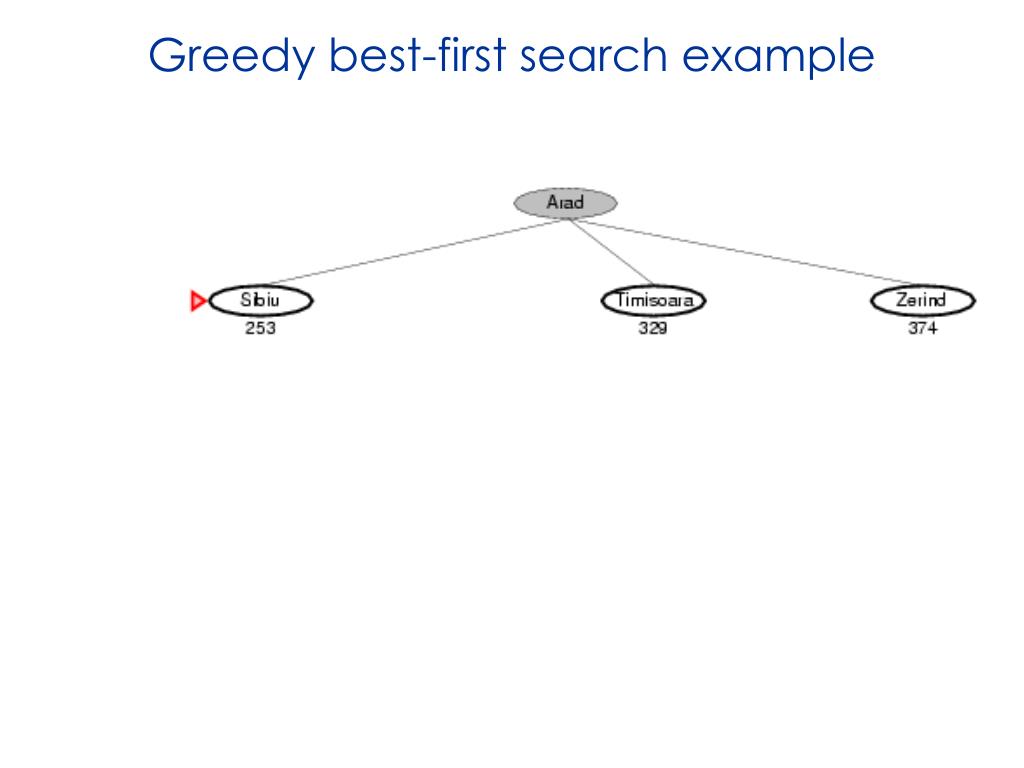 Greedy best-first search example

Arad

Sibiu
253

Timisoara
329

Zerind
374